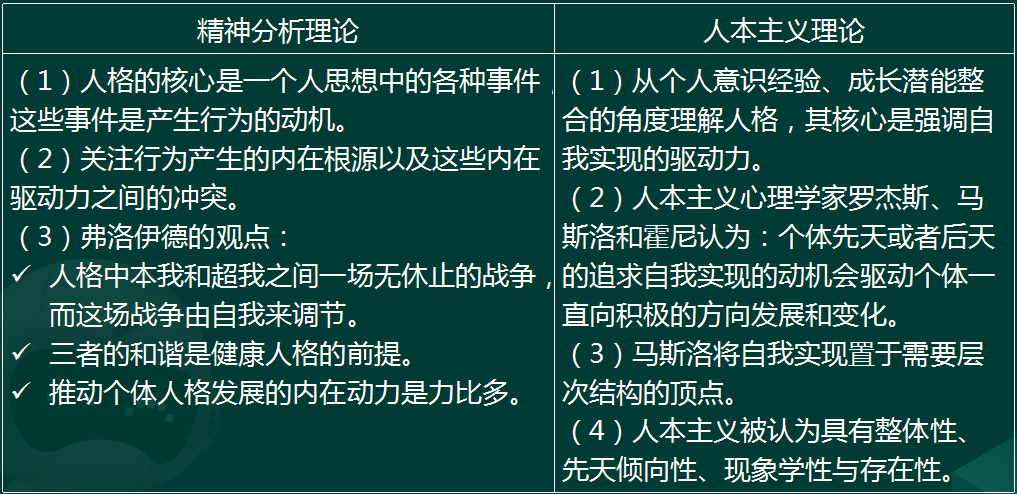 | 精神分析理论 | 人本主义理论 |
|---|---|
| （1）人格的核心是一个人思想中的各种事件，这些事件是产生行为的动机。<br>（2）关注行为产生的内在根源以及这些内在驱动力之间的冲突。<br>（3）弗洛伊德的观点：<br>✓ 人格中本我和超我之间一场无休止的战争，而这场战争由自我来调节。<br>✓ 三者的和谐是健康人格的前提。<br>✓ 推动个体人格发展的内在动力是力比多。 | （1）从个人意识经验、成长潜能整合的角度理解人格，其核心是强调自我实现的驱动力。<br>（2）人本主义心理学家罗杰斯、马斯洛和霍尼认为：个体先天或者后天的追求自我实现的动机会驱动个体一直向积极的方向发展和变化。<br>（3）马斯洛将自我实现置于需要层次结构的顶点。<br>（4）人本主义被认为具有整体性、先天倾向性、现象学性与存在性。 |